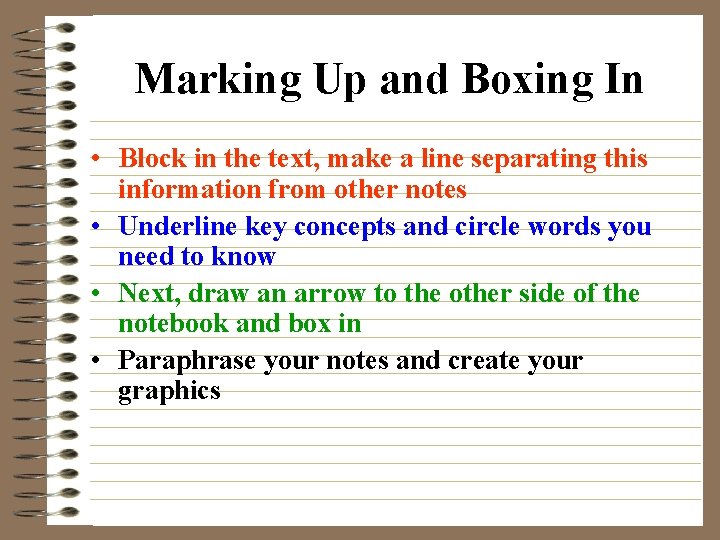 Marking Up and Boxing In

• Block in the text, make a line separating this information from other notes
• Underline key concepts and circle words you need to know
• Next, draw an arrow to the other side of the notebook and box in
• Paraphrase your notes and create your graphics